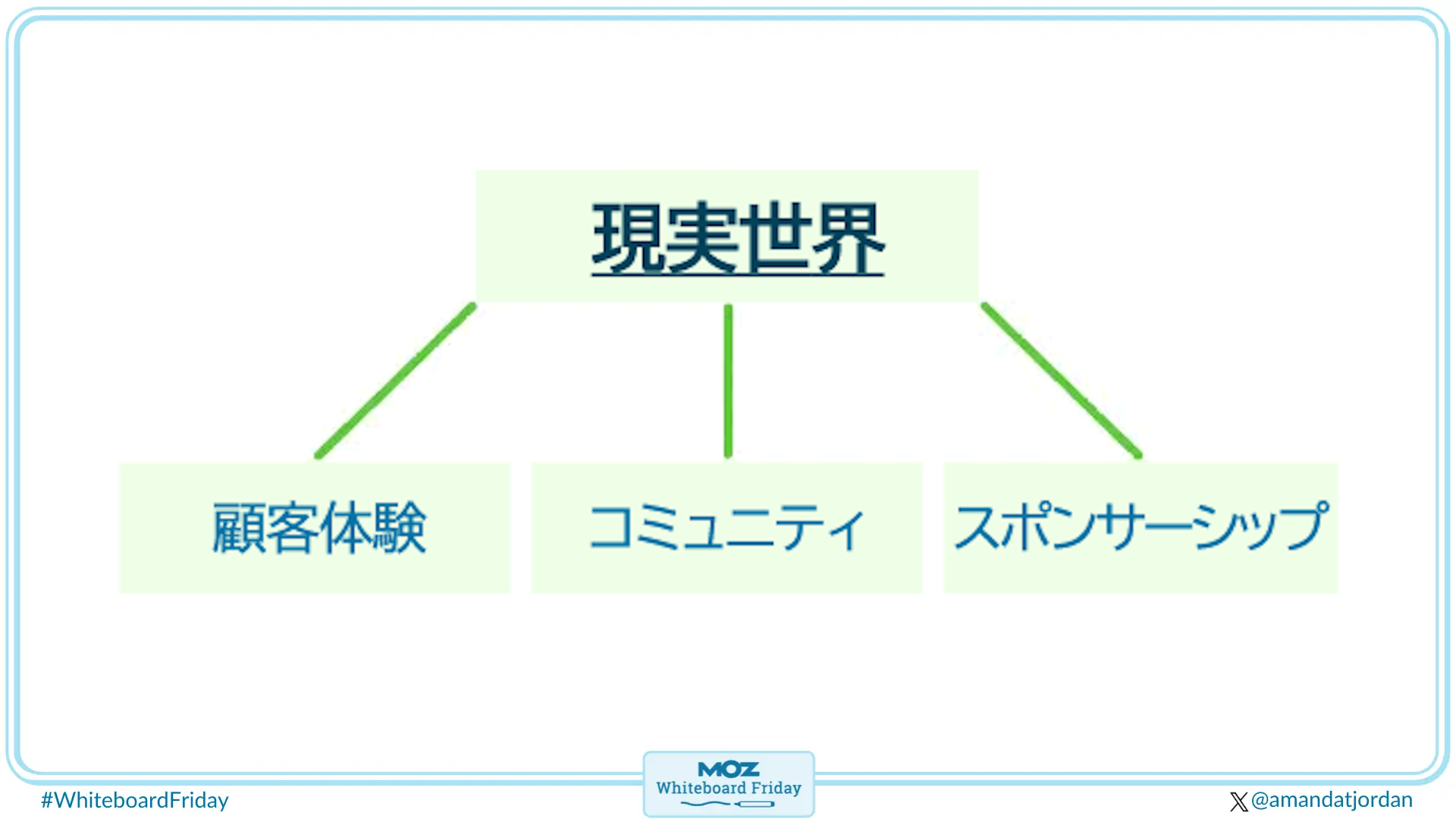 現実世界

顧客体験

コミュニティ

スポンサーシップ

#WhiteboardFriday

MOZ
Whiteboard Friday

@amandatjordan